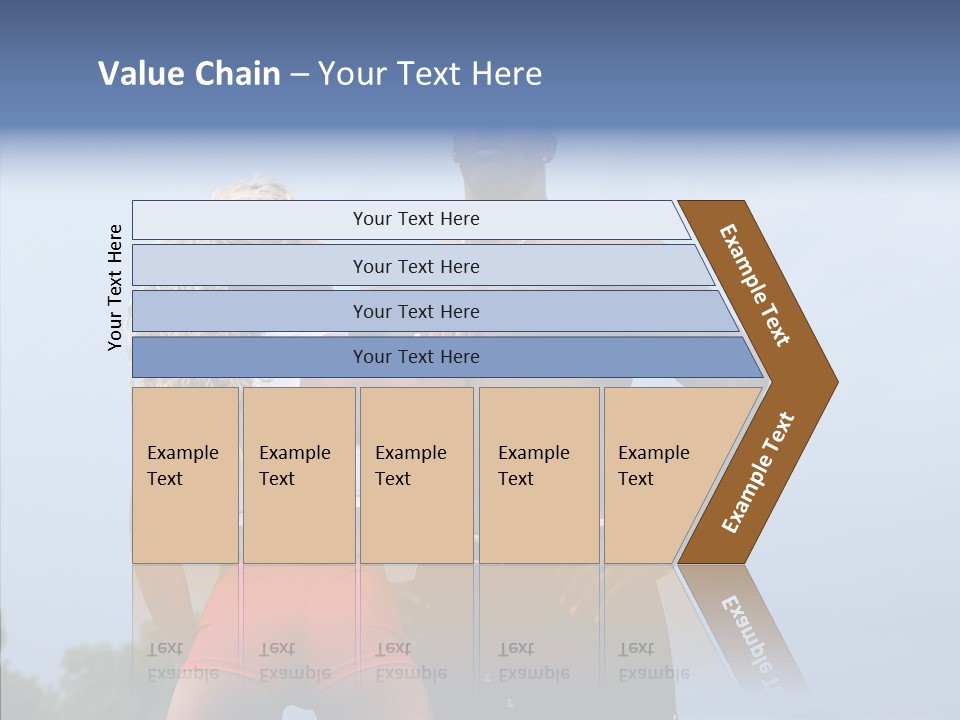 Value Chain – Your Text Here

Your Text Here

Your Text Here

Your Text Here

Your Text Here

Your Text Here

Example Text

Example Text

Example Text

Example Text

Example Text

Example Text

Example Text